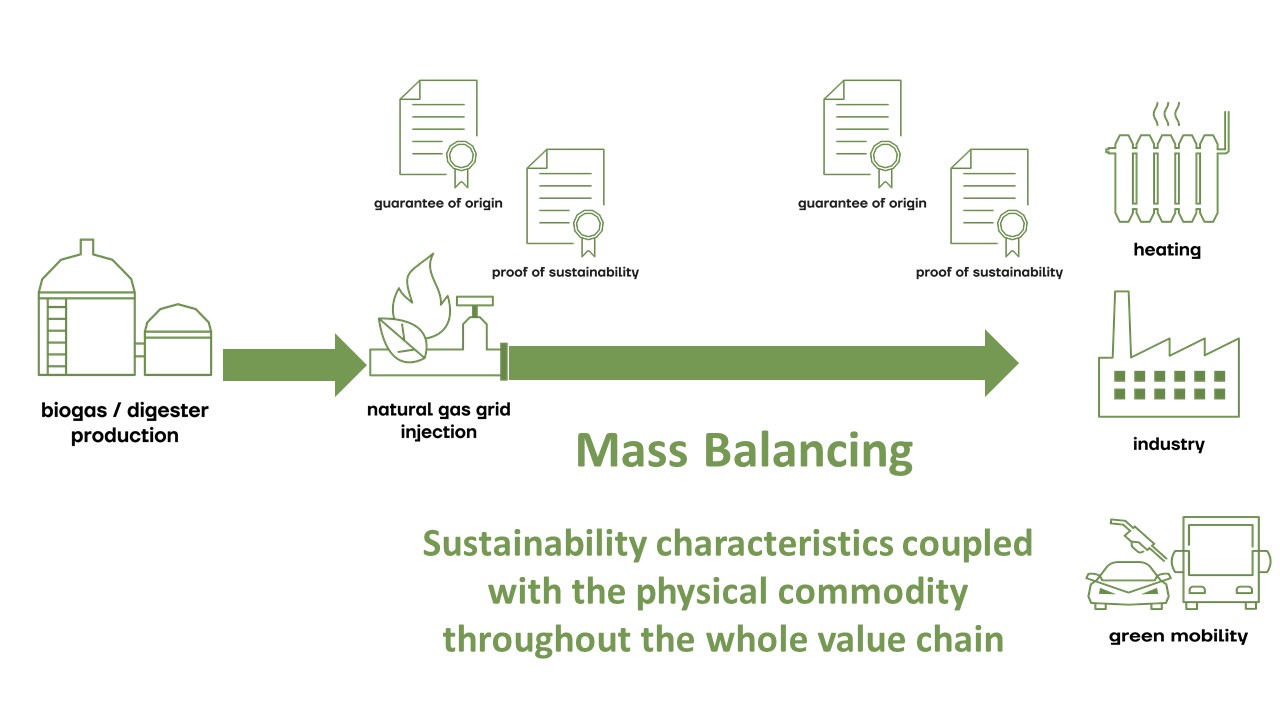 guarantee of origin

proof of sustainability

guarantee of origin

proof of sustainability

heating

biogas / digester production

natural gas grid injection

industry

Mass Balancing

Sustainability characteristics coupled with the physical commodity throughout the whole value chain

green mobility